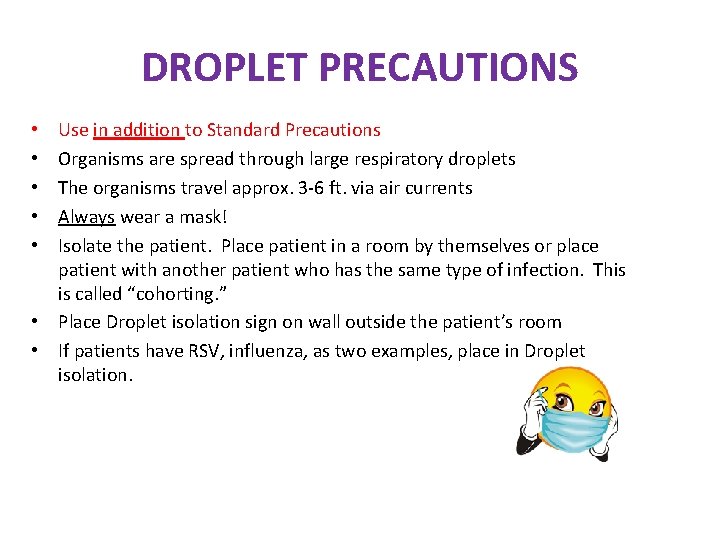 DROPLET PRECAUTIONS

• Use in addition to Standard Precautions
• Organisms are spread through large respiratory droplets
• The organisms travel approx. 3-6 ft. via air currents
• Always wear a mask!
• Isolate the patient. Place patient in a room by themselves or place patient with another patient who has the same type of infection. This is called “cohorting.”
• Place Droplet isolation sign on wall outside the patient’s room
• If patients have RSV, influenza, as two examples, place in Droplet isolation.